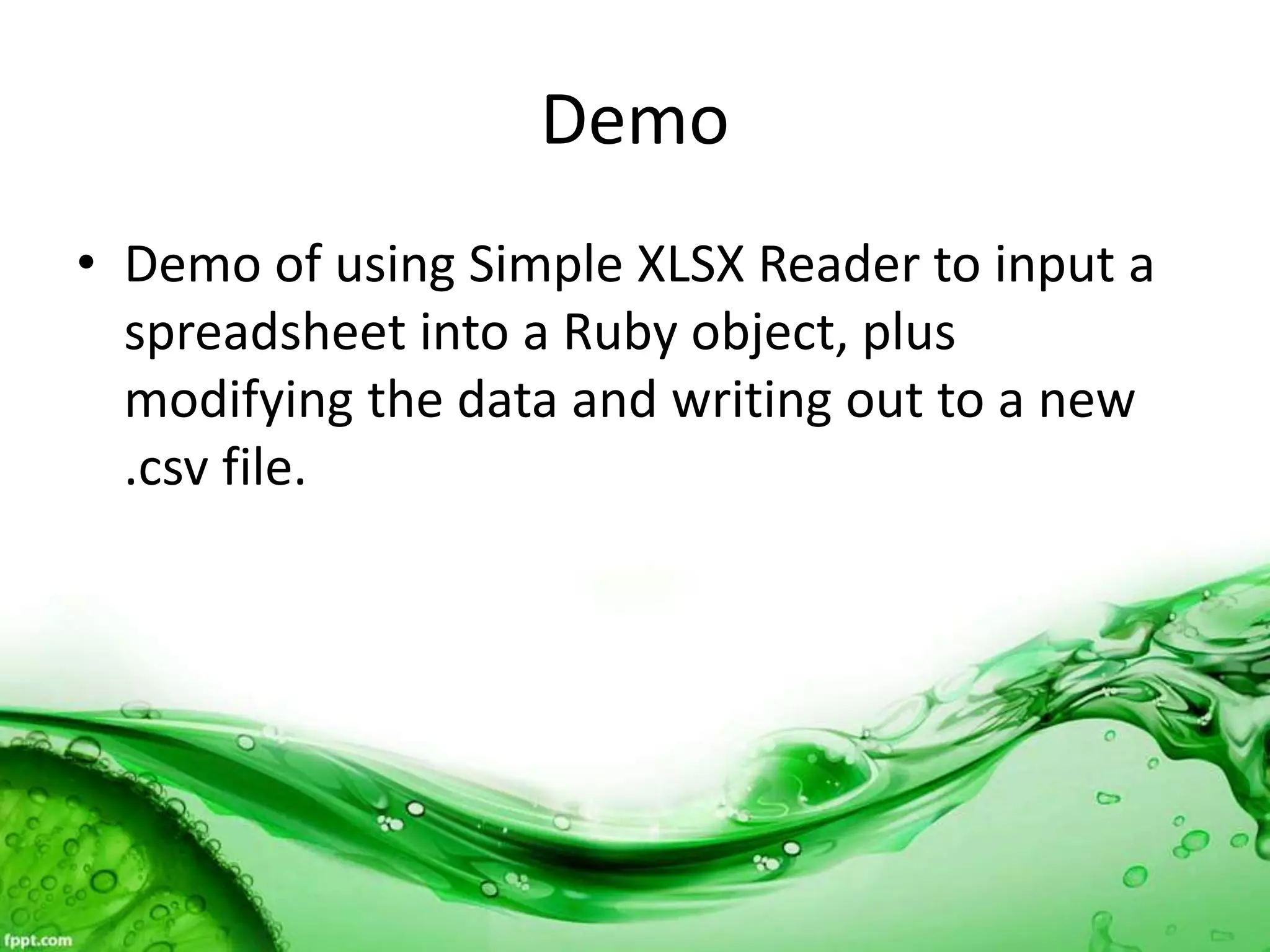 Demo

• Demo of using Simple XLSX Reader to input a spreadsheet into a Ruby object, plus modifying the data and writing out to a new .csv file.

fppt.com